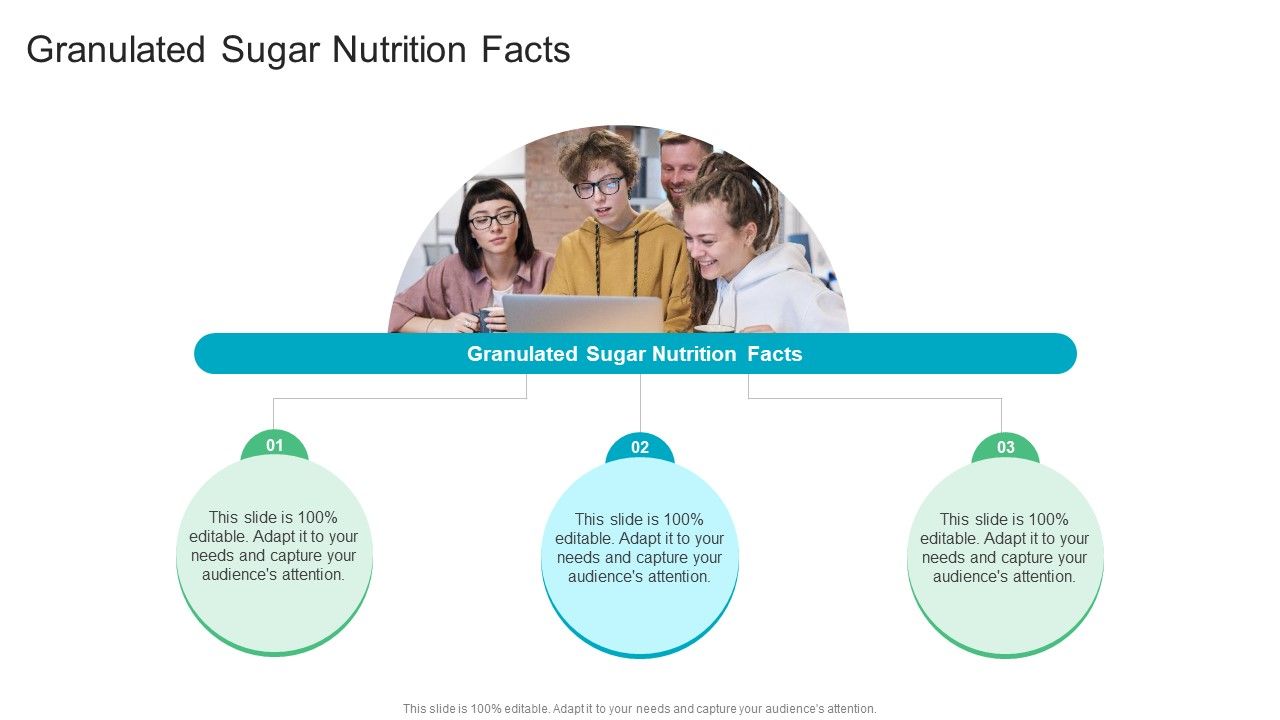 Granulated Sugar Nutrition Facts

Granulated Sugar Nutrition Facts

01

This slide is 100% editable. Adapt it to your needs and capture your audience's attention.

02

This slide is 100% editable. Adapt it to your needs and capture your audience's attention.

03

This slide is 100% editable. Adapt it to your needs and capture your audience's attention.

This slide is 100% editable. Adapt it to your needs and capture your audience's attention.